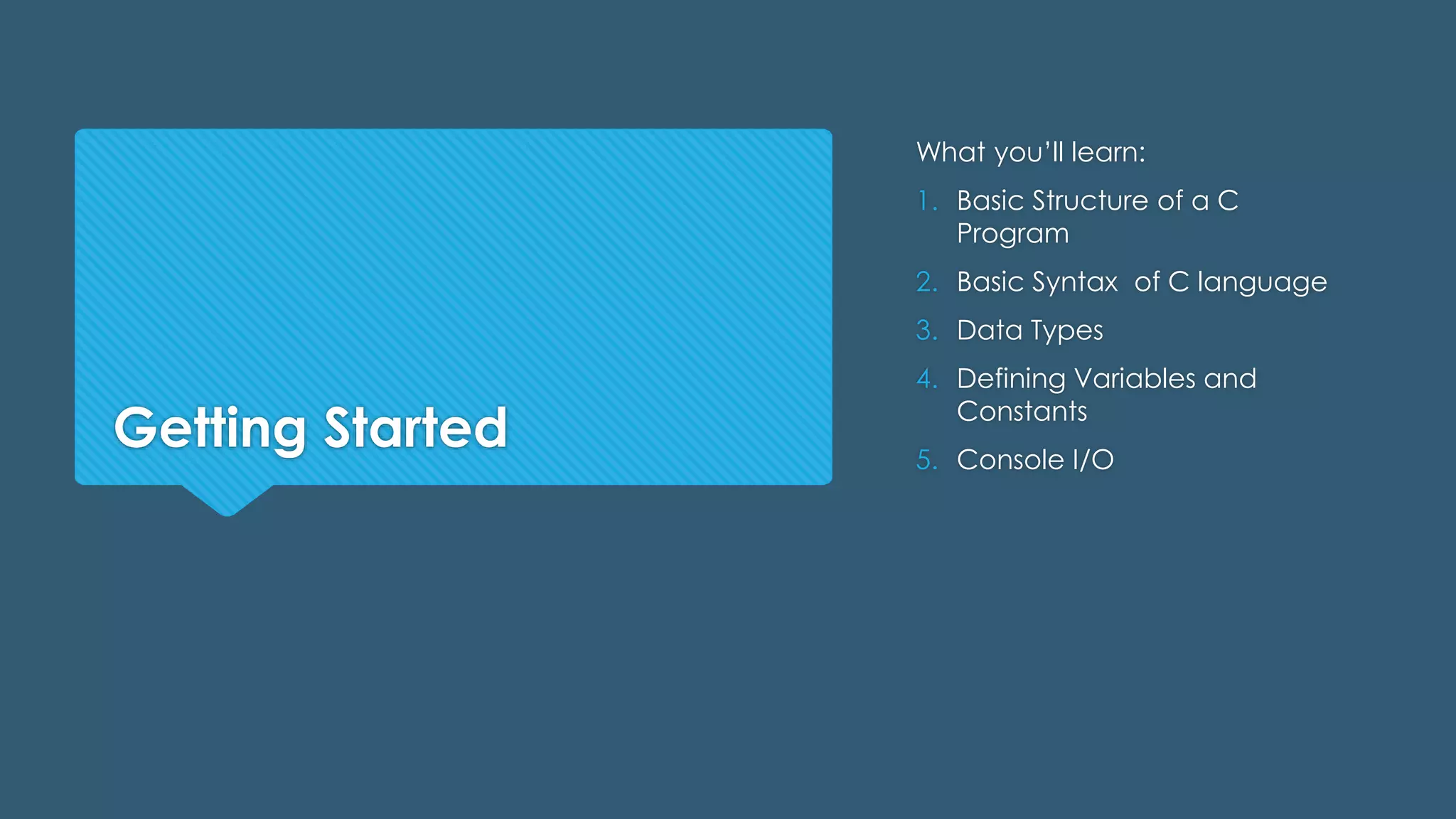 Getting Started

What you'll learn:

1. Basic Structure of a C Program
2. Basic Syntax  of C language
3. Data Types
4. Defining Variables and Constants
5. Console I/O